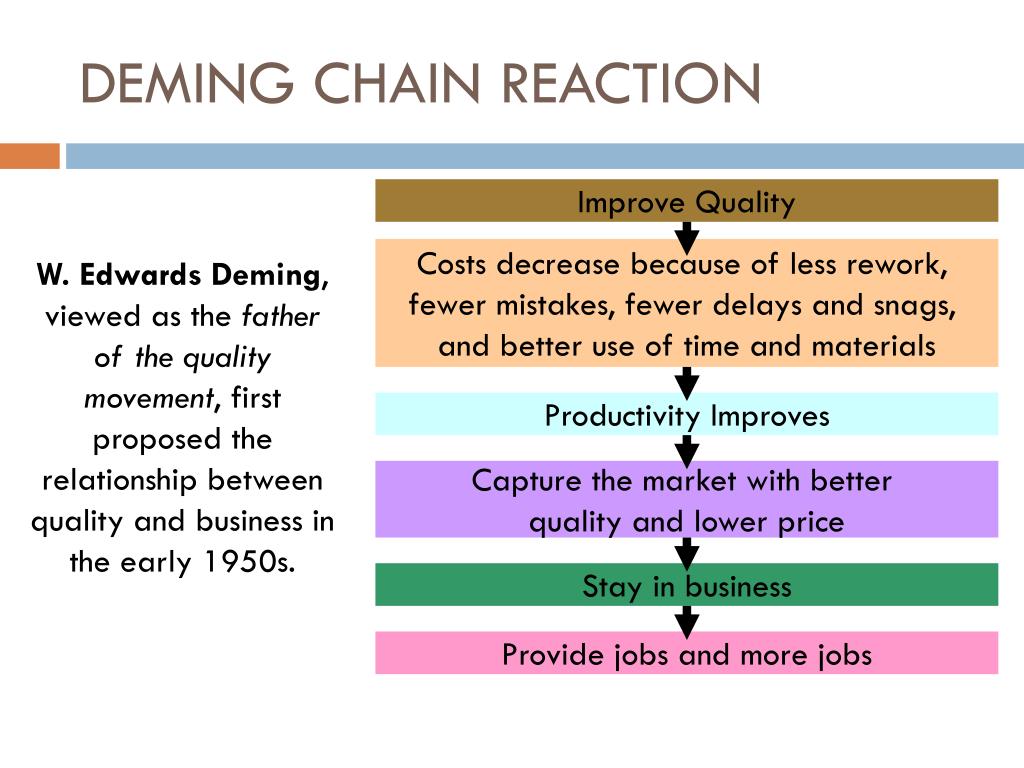 DEMING CHAIN REACTION

W. Edwards Deming, viewed as the father of the quality movement, first proposed the relationship between quality and business in the early 1950s.

Improve Quality

Costs decrease because of less rework, fewer mistakes, fewer delays and snags, and better use of time and materials

Productivity Improves

Capture the market with better quality and lower price

Stay in business

Provide jobs and more jobs